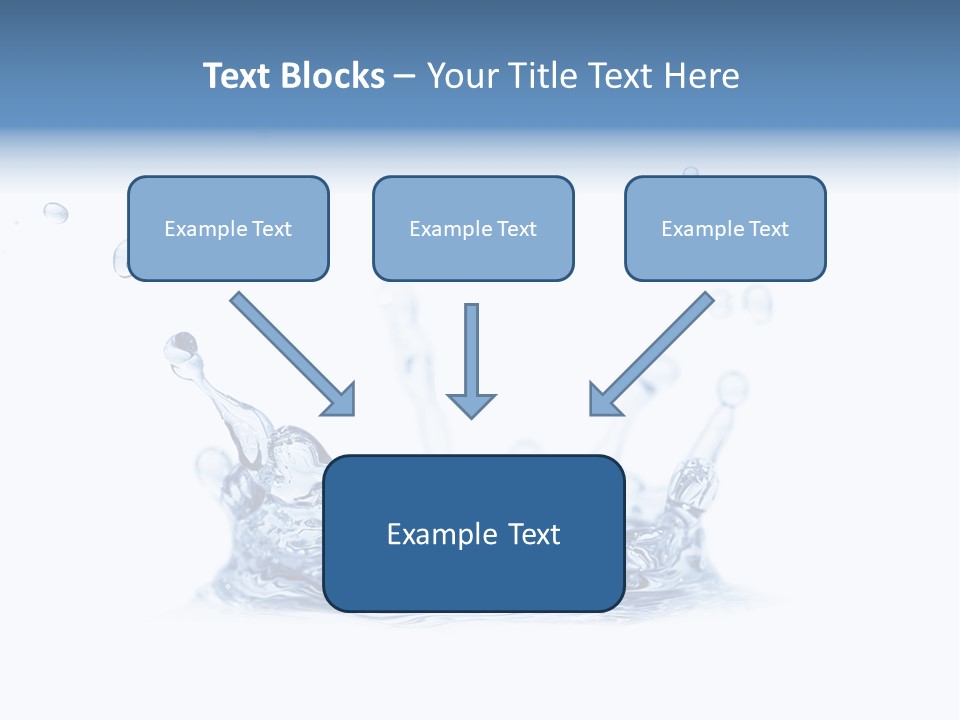 Text Blocks – Your Title Text Here

Example Text

Example Text

Example Text

Example Text